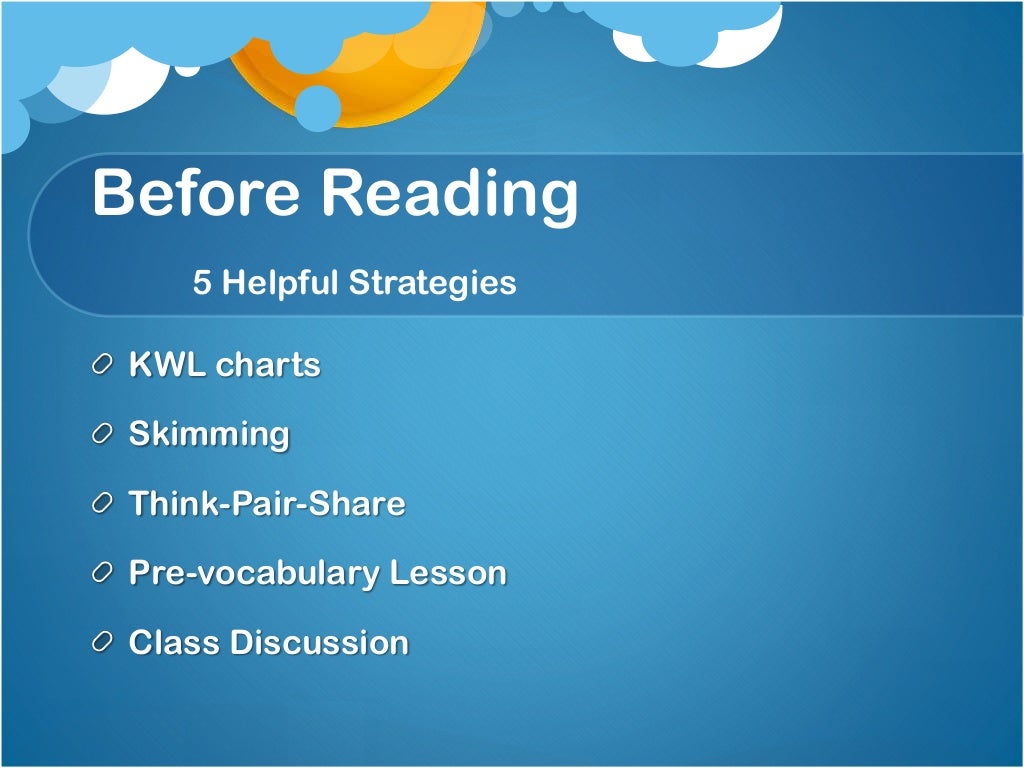 Before Reading

5 Helpful Strategies

KWL charts

Skimming

Think-Pair-Share

Pre-vocabulary Lesson

Class Discussion